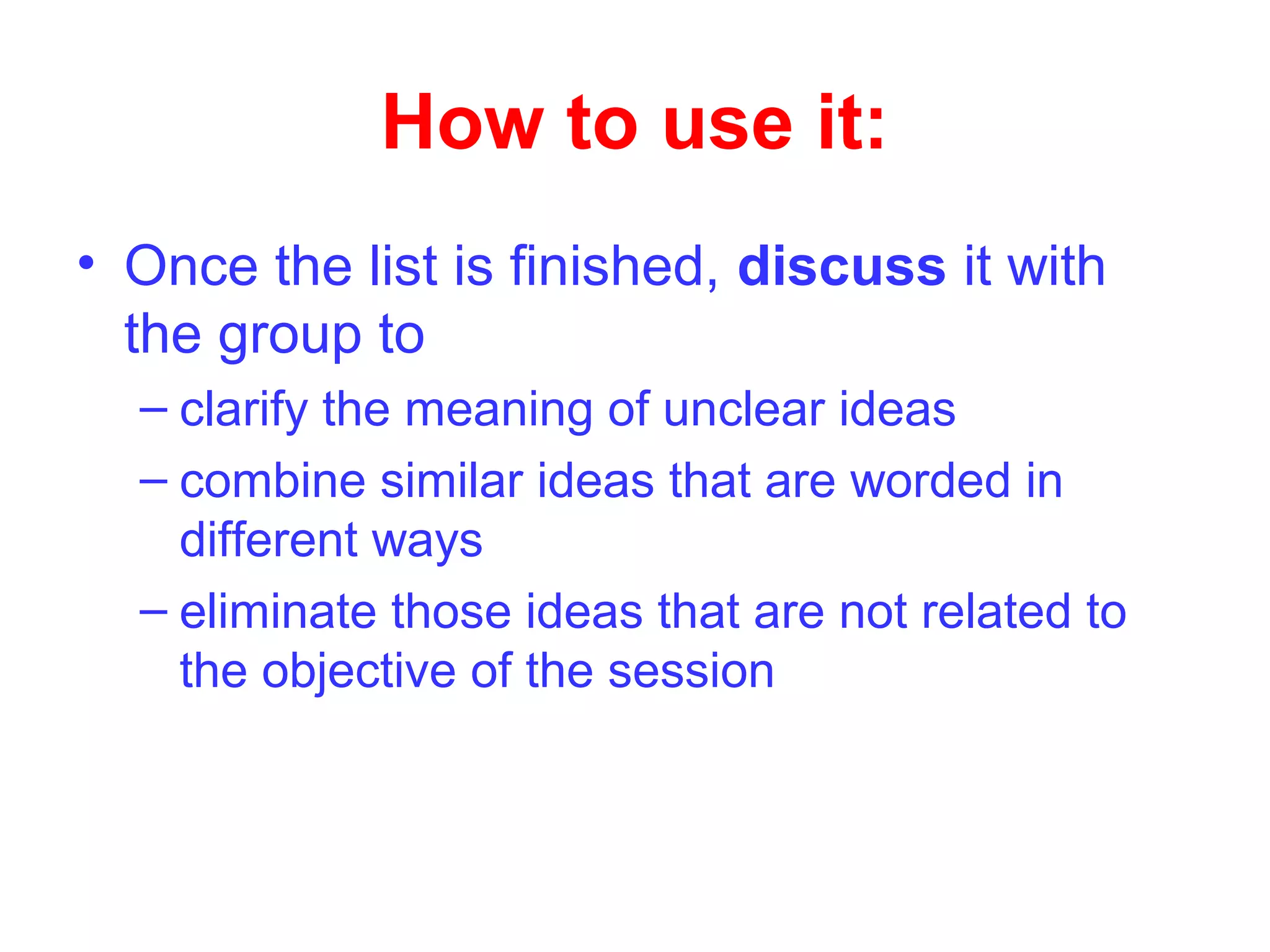 How to use it:

• Once the list is finished, discuss it with the group to

– clarify the meaning of unclear ideas

– combine similar ideas that are worded in different ways

– eliminate those ideas that are not related to the objective of the session